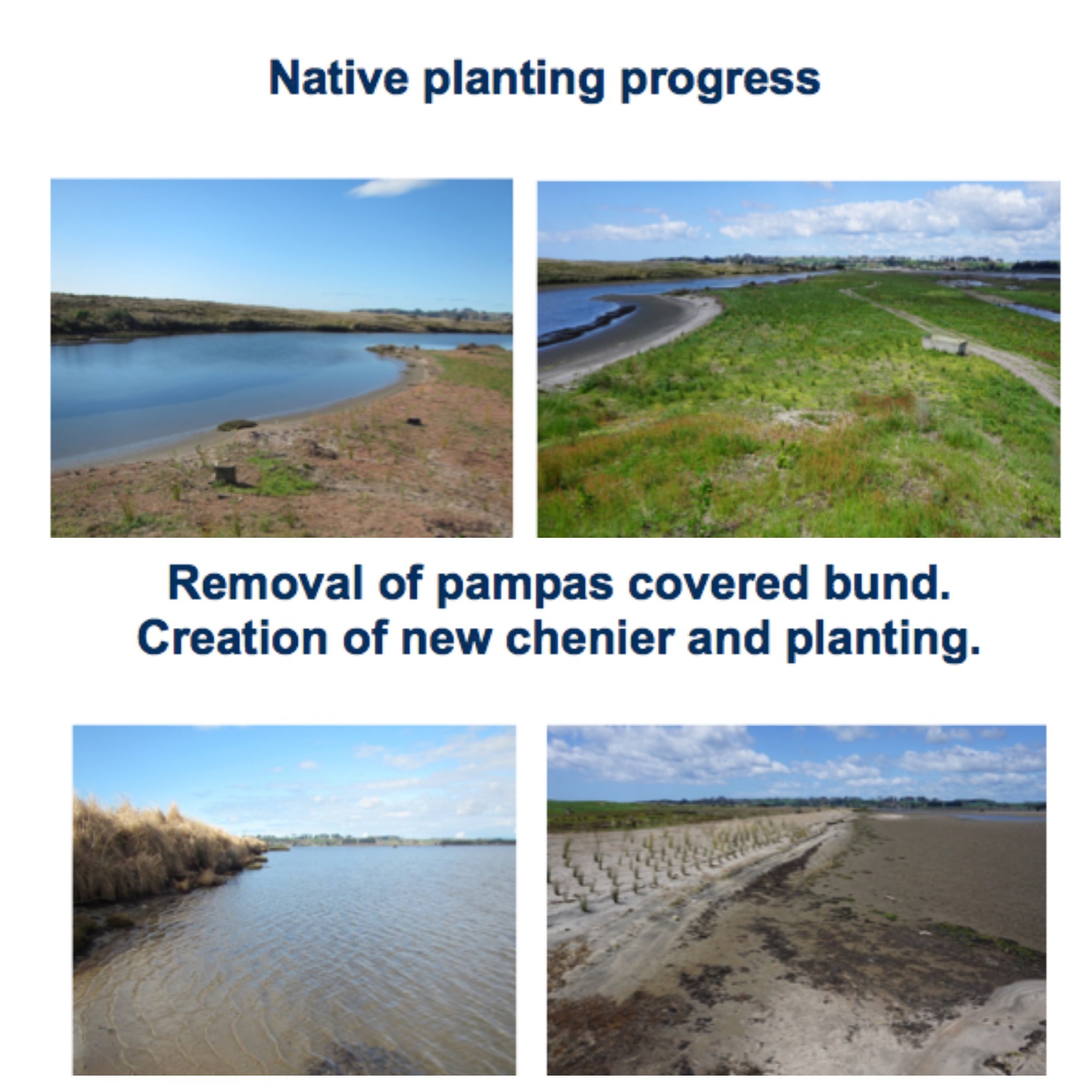 Native planting progress

Removal of pampas covered bund.
Creation of new chenier and planting.